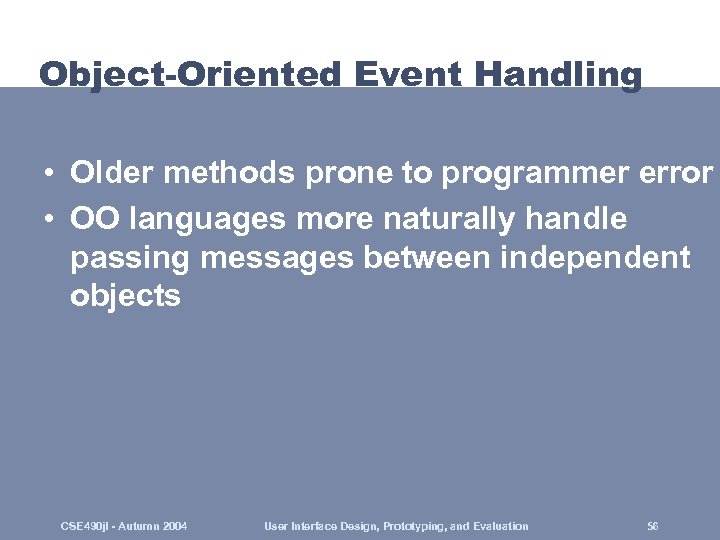 Object-Oriented Event Handling

• Older methods prone to programmer error
• OO languages more naturally handle passing messages between independent objects

CSE490jl - Autumn 2004 User Interface Design, Prototyping, and Evaluation 56